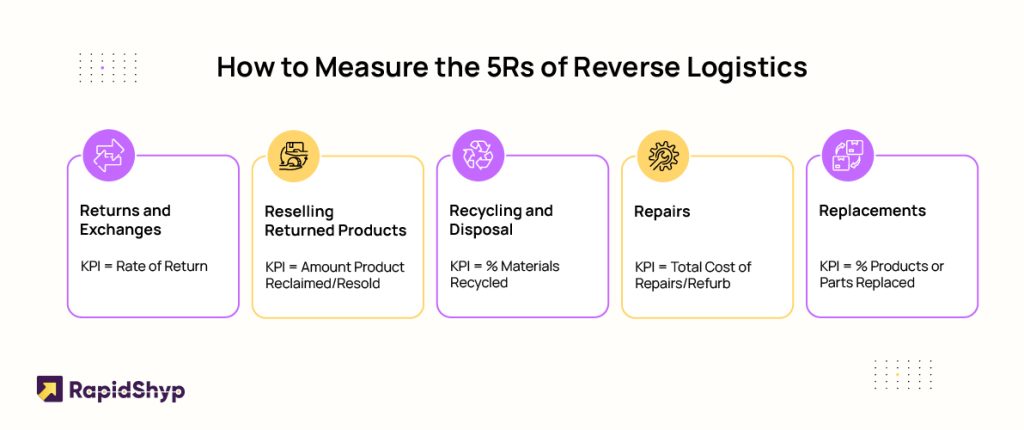 How to Measure the 5Rs of Reverse Logistics

Returns and Exchanges

KPI = Rate of Return

Reselling Returned Products

KPI = Amount Product Reclaimed/Resold

Recycling and Disposal

KPI = % Materials Recycled

Repairs

KPI = Total Cost of Repairs/Refurb

Replacements

KPI = % Products or Parts Replaced

RapidShyp